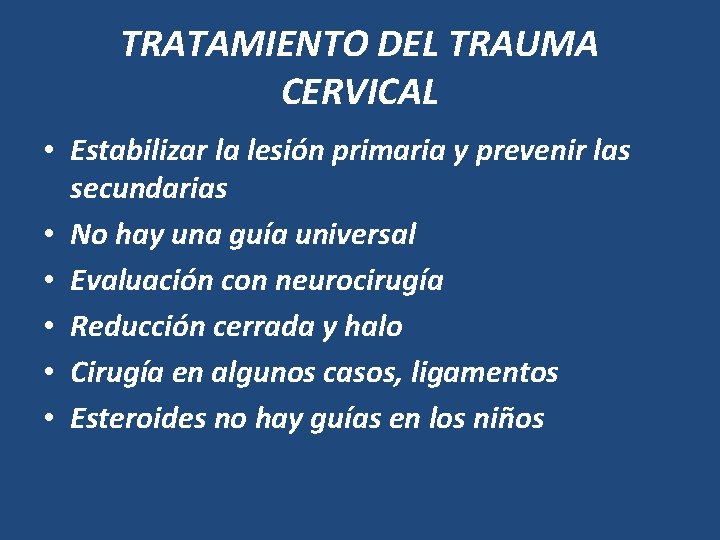 TRATAMIENTO DEL TRAUMA CERVICAL

• Estabilizar la lesión primaria y prevenir las secundarias
• No hay una guía universal
• Evaluación con neurocirugía
• Reducción cerrada y halo
• Cirugía en algunos casos, ligamentos
• Esteroides no hay guías en los niños